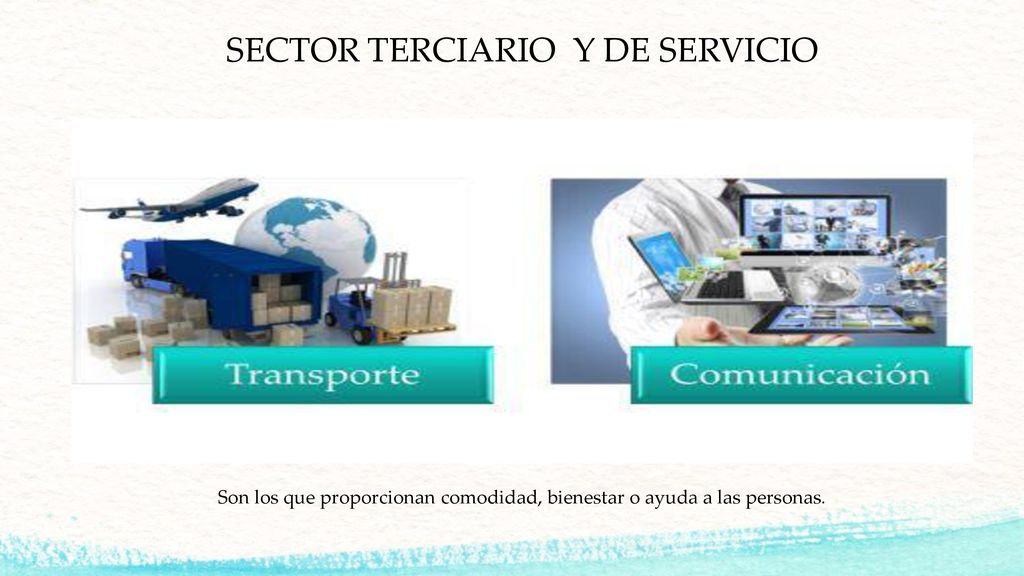 SECTOR TERCIARIO  Y DE SERVICIO

Transporte

Comunicación

Son los que proporcionan comodidad, bienestar o ayuda a las personas.